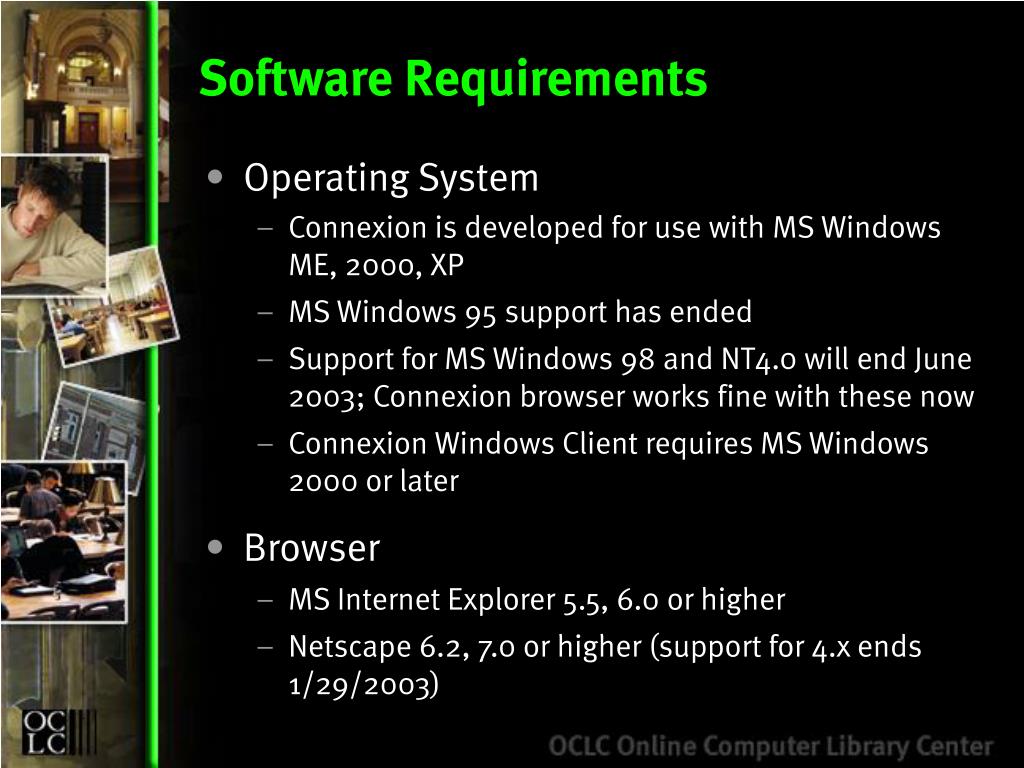 Software Requirements

• Operating System
– Connexion is developed for use with MS Windows ME, 2000, XP
– MS Windows 95 support has ended
– Support for MS Windows 98 and NT4.0 will end June 2003; Connexion browser works fine with these now
– Connexion Windows Client requires MS Windows 2000 or later

• Browser
– MS Internet Explorer 5.5, 6.0 or higher
– Netscape 6.2, 7.0 or higher (support for 4.x ends 1/29/2003)

OCLC

OCLC Online Computer Library Center